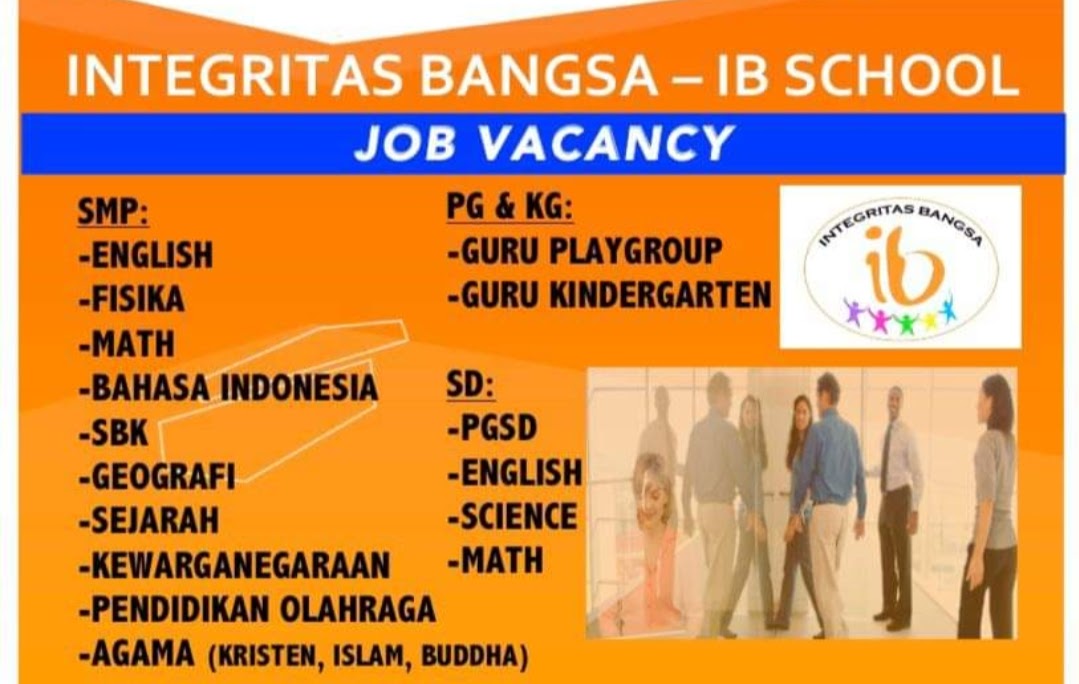 INTEGRITAS BANGSA – IB SCHOOL

JOB VACANCY

SMP:
-ENGLISH
-FISIKA
-MATH
-BAHASA INDONESIA
-SBK
-GEOGRAFI
-SEJARAH
-KEWARGANEGARAAN
-PENDIDIKAN OLAHRAGA
-AGAMA (KRISTEN, ISLAM, BUDDHA)

PG & KG:
-GURU PLAYGROUP
-GURU KINDERGARTEN

SD:
-PGSD
-ENGLISH
-SCIENCE
-MATH

INTEGRITAS BANGSA
ib